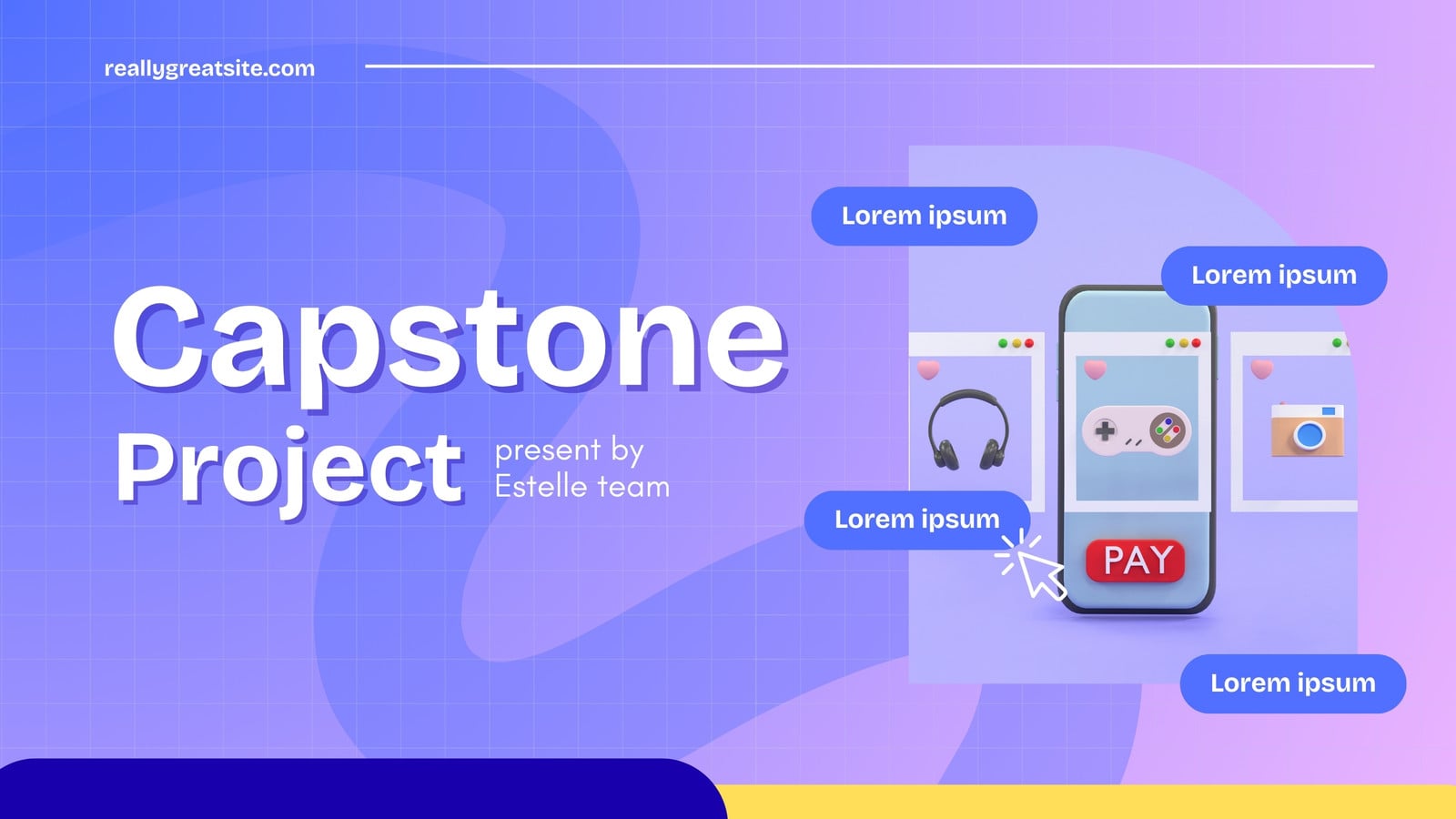 reallygreatsite.com

Capstone Project

present by Estelle team

Lorem ipsum

Lorem ipsum

Lorem ipsum

PAY

Lorem ipsum